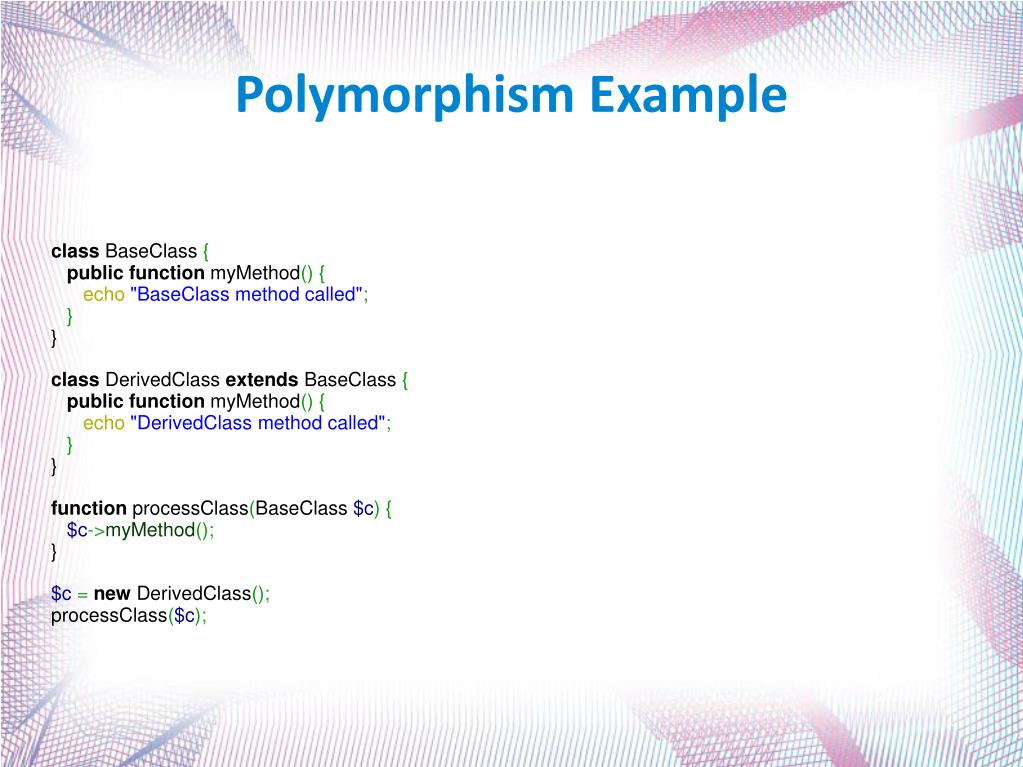 Polymorphism Example

class BaseClass {
public function myMethod() {
echo "BaseClass method called";
}
}

class DerivedClass extends BaseClass {
public function myMethod() {
echo "DerivedClass method called";
}
}

function processClass(BaseClass $c) {
$c->myMethod();
}

$c = new DerivedClass();
processClass($c);